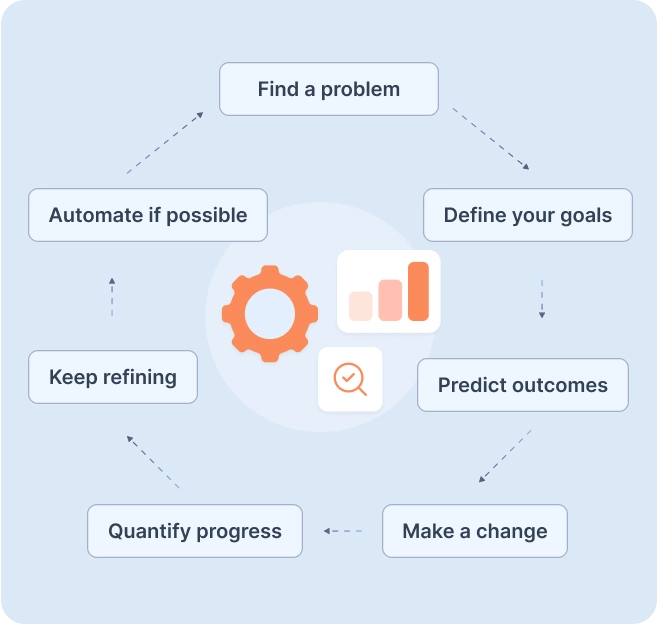 Find a problem

Define your goals

Predict outcomes

Make a change

Quantify progress

Keep refining

Automate if possible